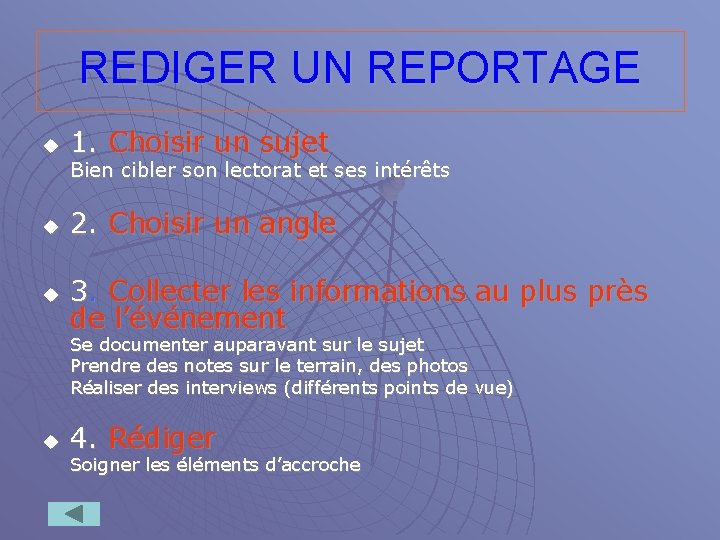 REDIGER UN REPORTAGE

1. Choisir un sujet
Bien cibler son lectorat et ses intérêts

2. Choisir un angle

3. Collecter les informations au plus près de l'événement
Se documenter auparavant sur le sujet
Prendre des notes sur le terrain, des photos
Réaliser des interviews (différents points de vue)

4. Rédiger
Soigner les éléments d'accroche